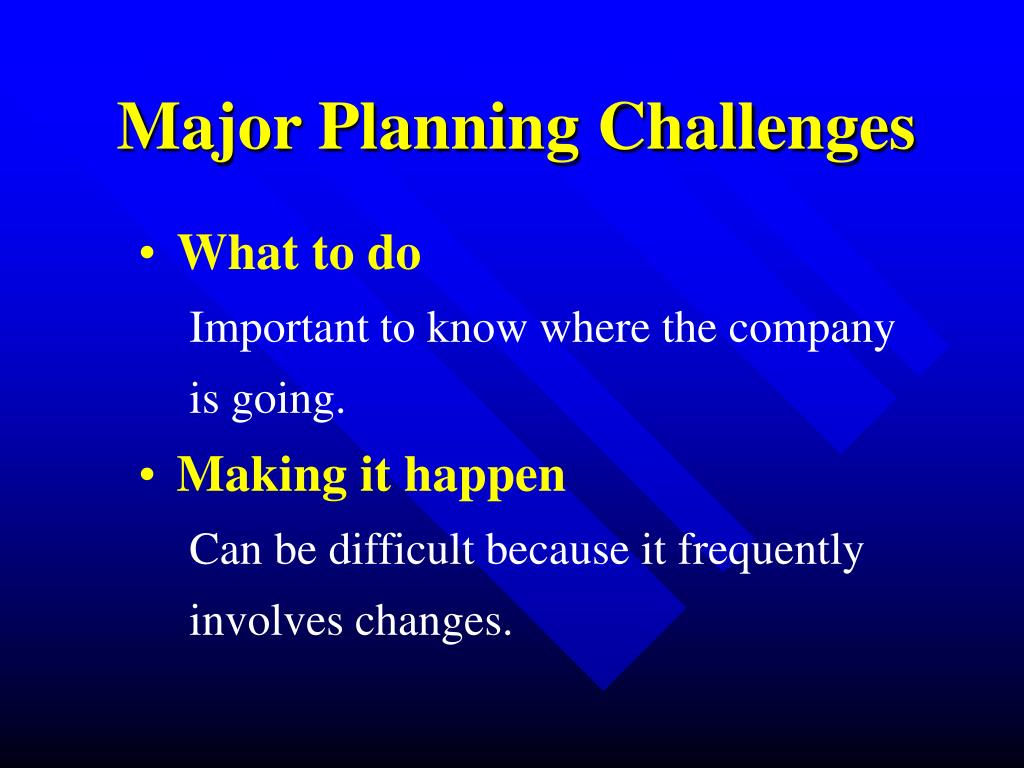 Major Planning Challenges

• What to do

Important to know where the company is going.

• Making it happen

Can be difficult because it frequently involves changes.